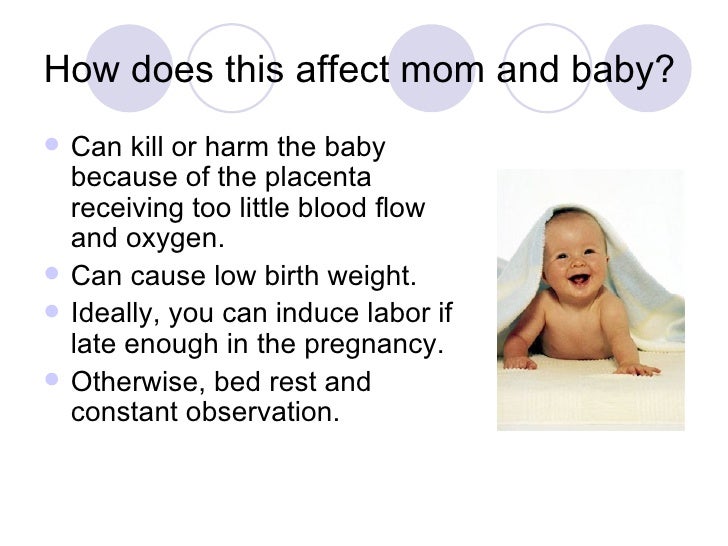 How does this affect mom and baby?

- Can kill or harm the baby because of the placenta receiving too little blood flow and oxygen.
- Can cause low birth weight.
- Ideally, you can induce labor if late enough in the pregnancy.
- Otherwise, bed rest and constant observation.